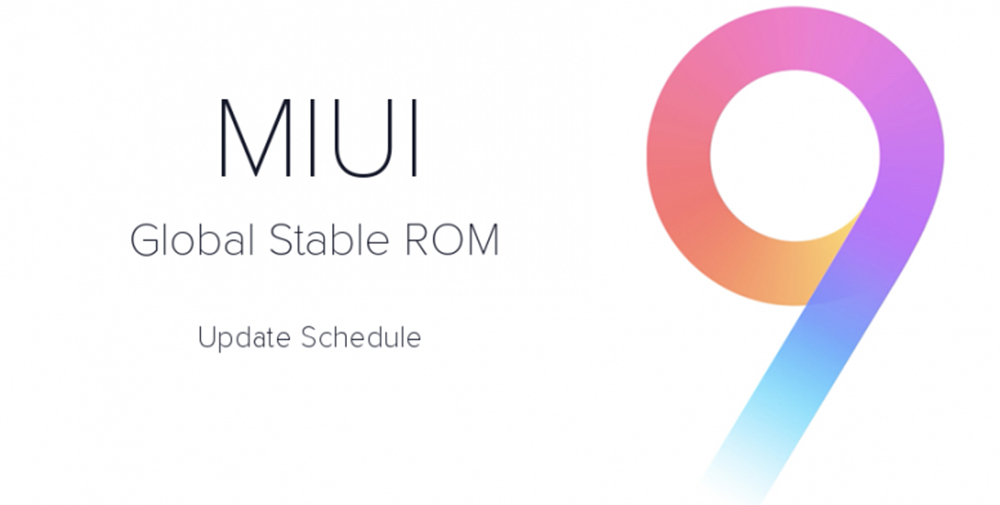 MIUI

Global Stable ROM

Update Schedule

9